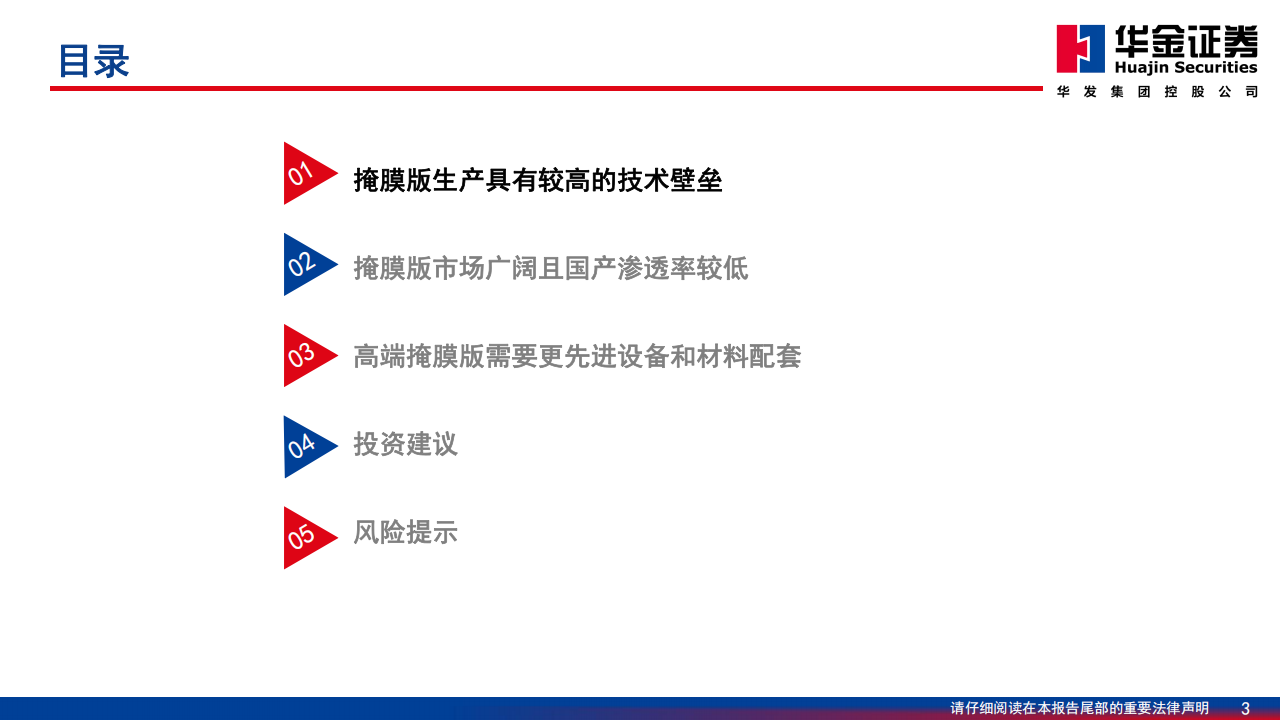 目录

华金证券
Huajin Securities
华发集团控股公司

01 掩膜版生产具有较高的技术壁垒

02 掩膜版市场广阔且国产渗透率较低

03 高端掩膜版需要更先进设备和材料配套

04 投资建议

05 风险提示

请仔细阅读在本报告尾部的重要法律声明 3